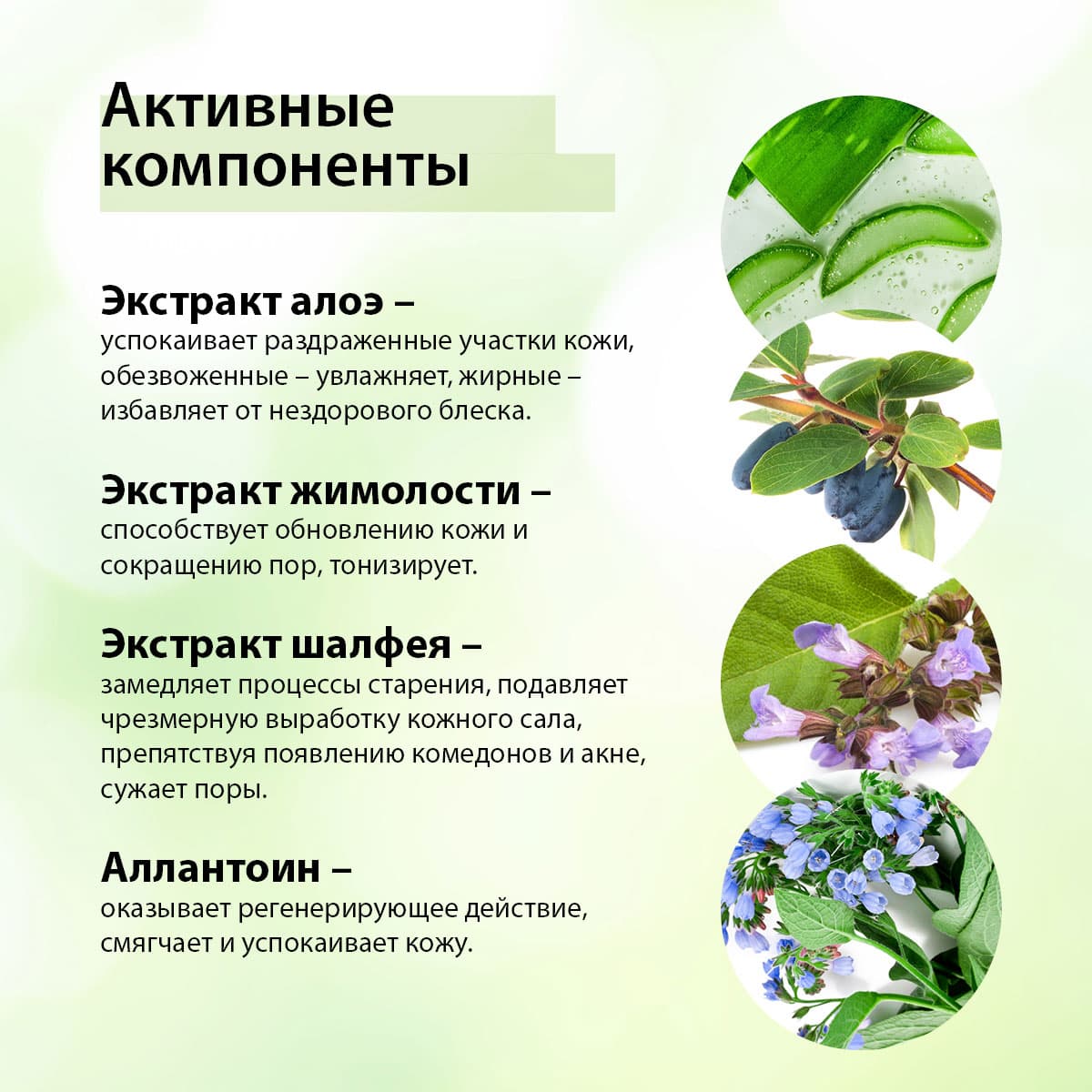 Активные компоненты

Экстракт алоэ –
успокаивает раздраженные участки кожи, обезвоженные – увлажняет, жирные – избавляет от нездорового блеска.

Экстракт жимолости –
способствует обновлению кожи и сокращению пор, тонизирует.

Экстракт шалфея –
замедляет процессы старения, подавляет чрезмерную выработку кожного сала, препятствуя появлению комедонов и акне, сужает поры.

Аллантоин –
оказывает регенерирующее действие, смягчает и успокаивает кожу.